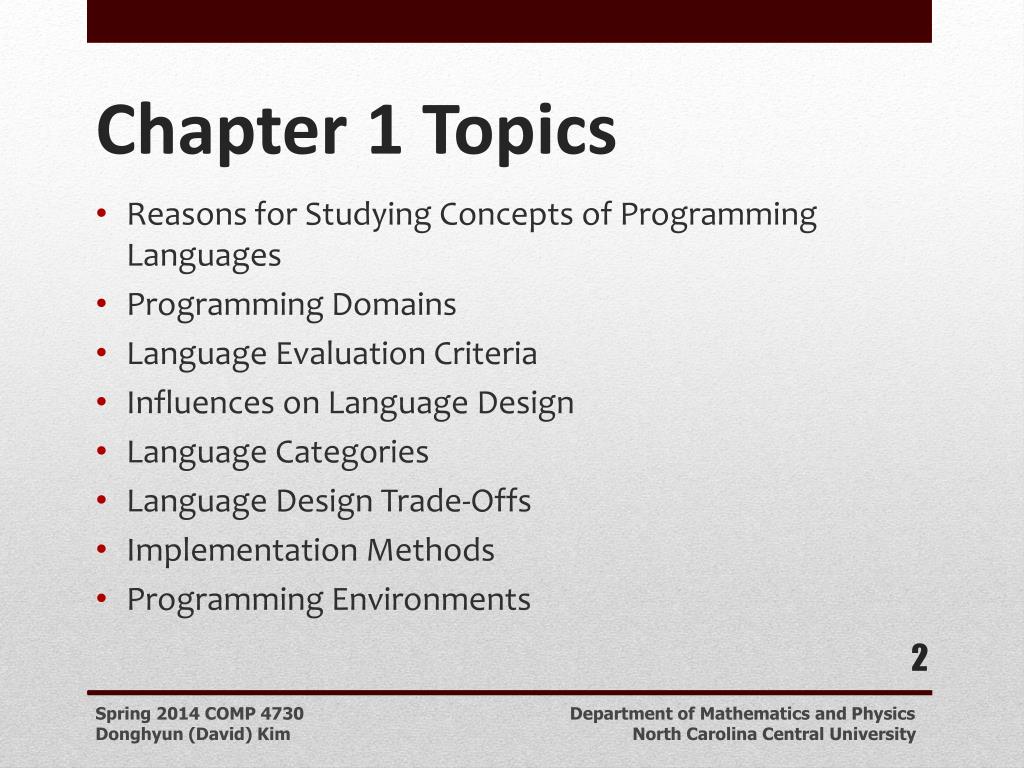 Chapter 1 Topics

• Reasons for Studying Concepts of Programming Languages
• Programming Domains
• Language Evaluation Criteria
• Influences on Language Design
• Language Categories
• Language Design Trade-Offs
• Implementation Methods
• Programming Environments

2

Spring 2014 COMP 4730
Donghyun (David) Kim

Department of Mathematics and Physics
North Carolina Central University